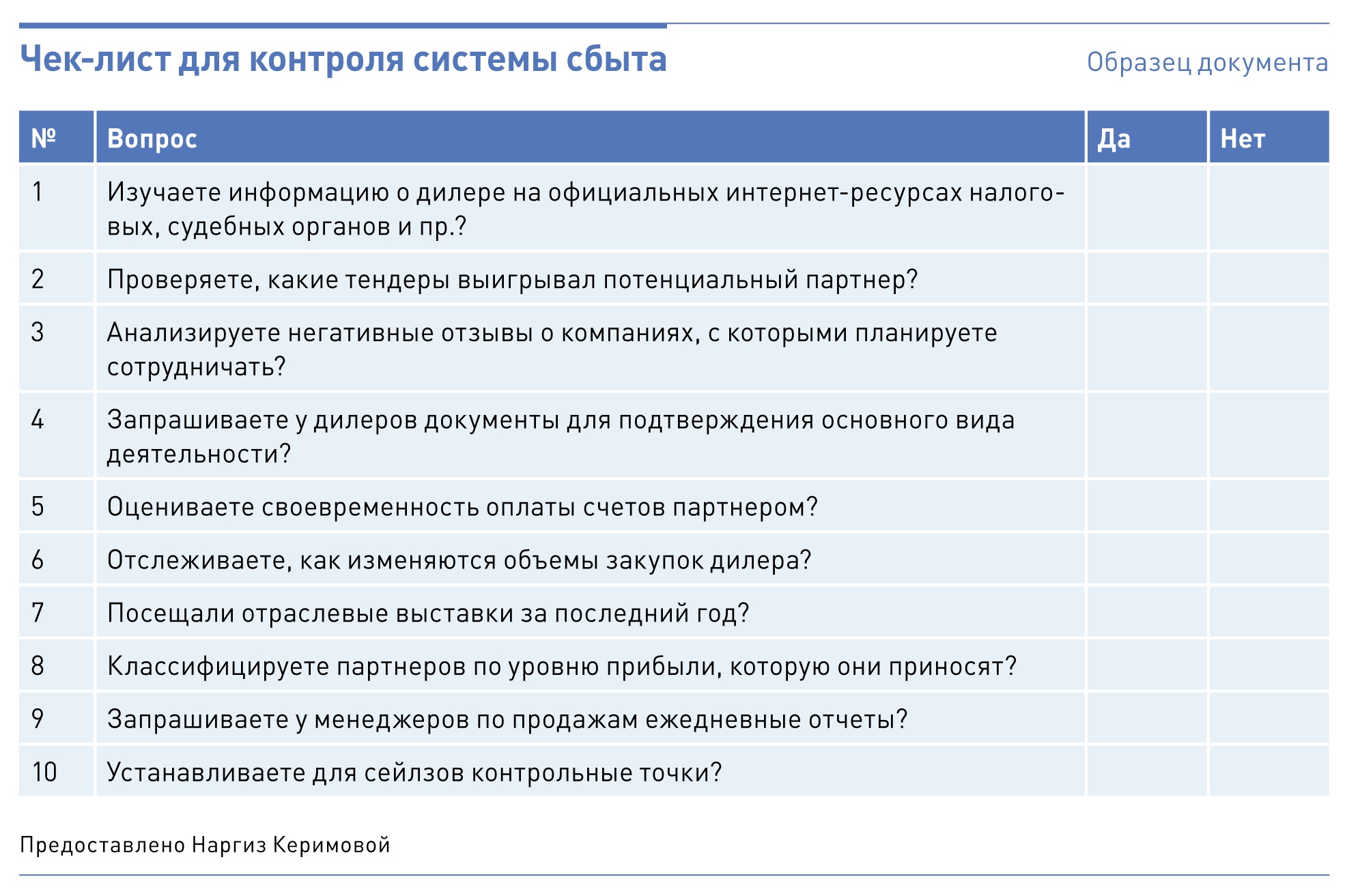 Чек-лист для контроля системы сбыта

Образец документа

| № | Вопрос | Да | Нет |
|---|---|---|---|
| 1 | Изучаете информацию о дилере на официальных интернет-ресурсах налоговых, судебных органов и пр.? | | |
| 2 | Проверяете, какие тендеры выигрывал потенциальный партнер? | | |
| 3 | Анализируете негативные отзывы о компаниях, с которыми планируете сотрудничать? | | |
| 4 | Запрашиваете у дилеров документы для подтверждения основного вида деятельности? | | |
| 5 | Оцениваете своевременность оплаты счетов партнером? | | |
| 6 | Отслеживаете, как изменяются объемы закупок дилера? | | |
| 7 | Посещали отраслевые выставки за последний год? | | |
| 8 | Классифицируете партнеров по уровню прибыли, которую они приносят? | | |
| 9 | Запрашиваете у менеджеров по продажам ежедневные отчеты? | | |
| 10 | Устанавливаете для сейлзов контрольные точки? | | |

Предоставлено Наргиз Керимовой